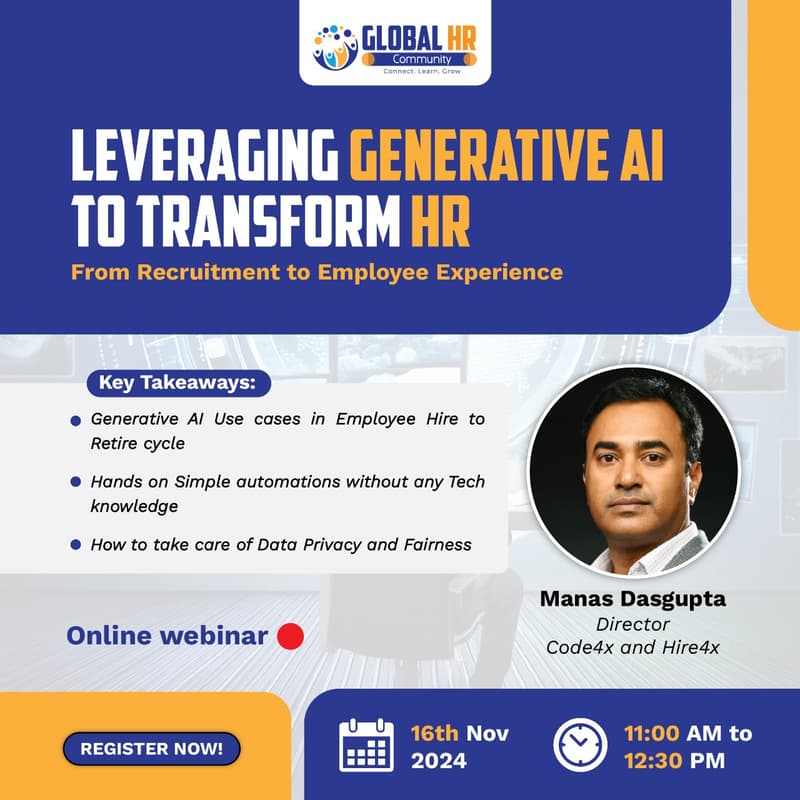 GLOBAL HR
Community
Connect. Learn. Grow

LEVERAGING GENERATIVE AI TO TRANSFORM HR

From Recruitment to Employee Experience

Key Takeaways:

Generative AI Use cases in Employee Hire to Retire cycle

Hands on Simple automations without any Tech knowledge

How to take care of Data Privacy and Fairness

Manas Dasgupta
Director
Code4x and Hire4x

Online webinar

REGISTER NOW!

16th Nov 2024

11:00 AM to 12:30 PM